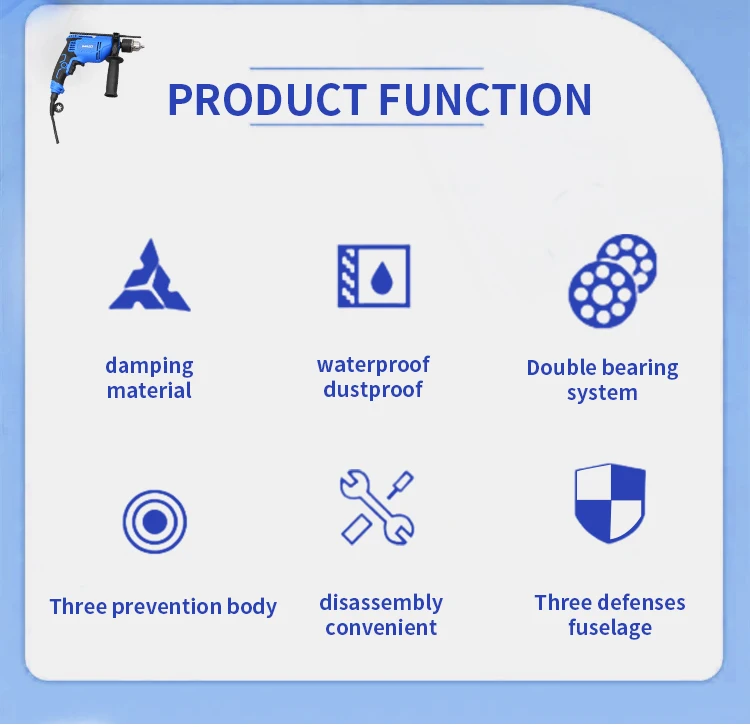 PRODUCT FUNCTION

damping material

waterproof dustproof

Double bearing system

Three prevention body

disassembly convenient

Three defenses fuselage